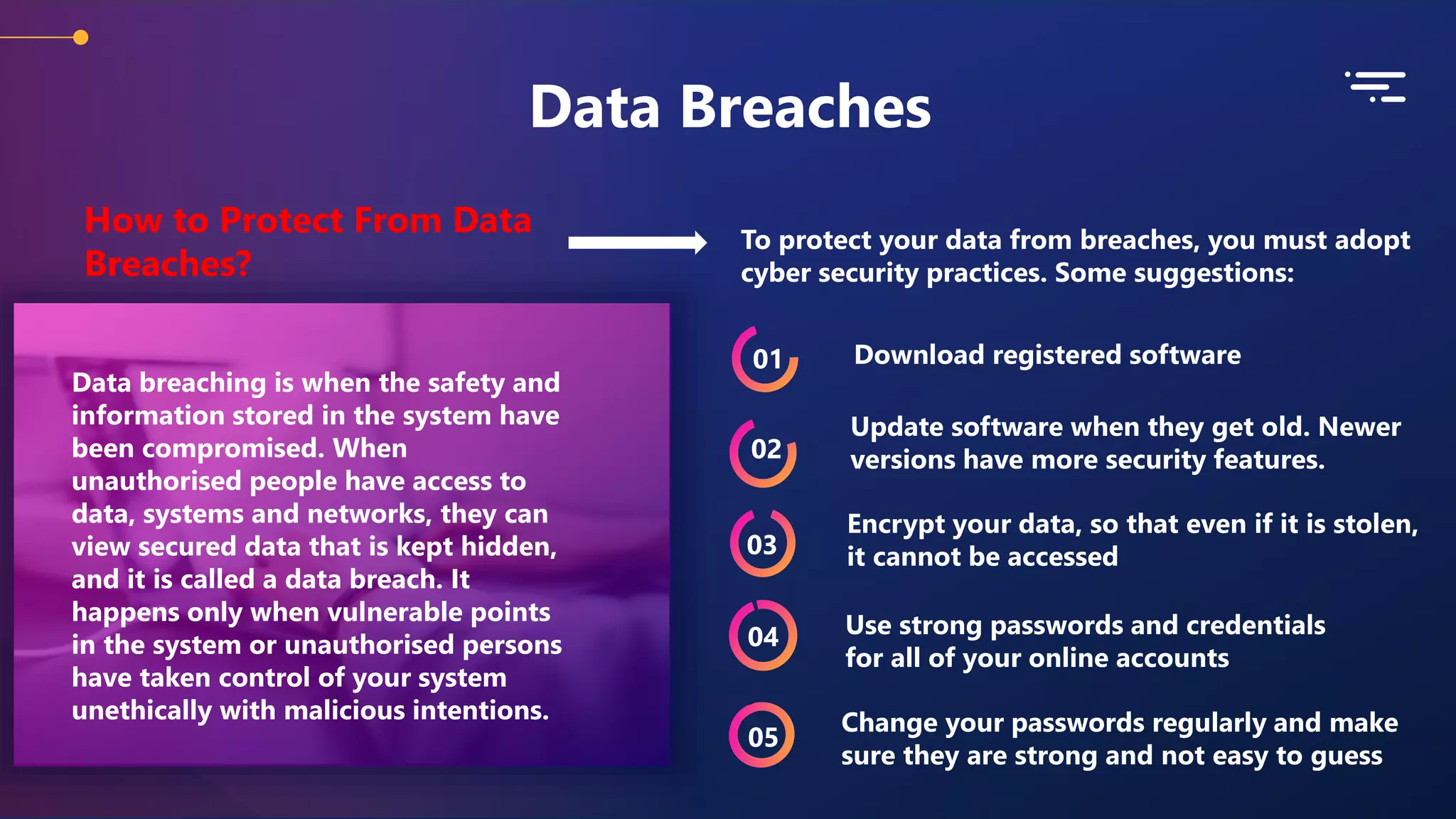 Data Breaches

How to Protect From Data Breaches?

Data breaching is when the safety and information stored in the system have been compromised. When unauthorised people have access to data, systems and networks, they can view secured data that is kept hidden, and it is called a data breach. It happens only when vulnerable points in the system or unauthorised persons have taken control of your system unethically with malicious intentions.

To protect your data from breaches, you must adopt cyber security practices. Some suggestions:

01 Download registered software

02 Update software when they get old. Newer versions have more security features.

03 Encrypt your data, so that even if it is stolen, it cannot be accessed

04 Use strong passwords and credentials for all of your online accounts

05 Change your passwords regularly and make sure they are strong and not easy to guess